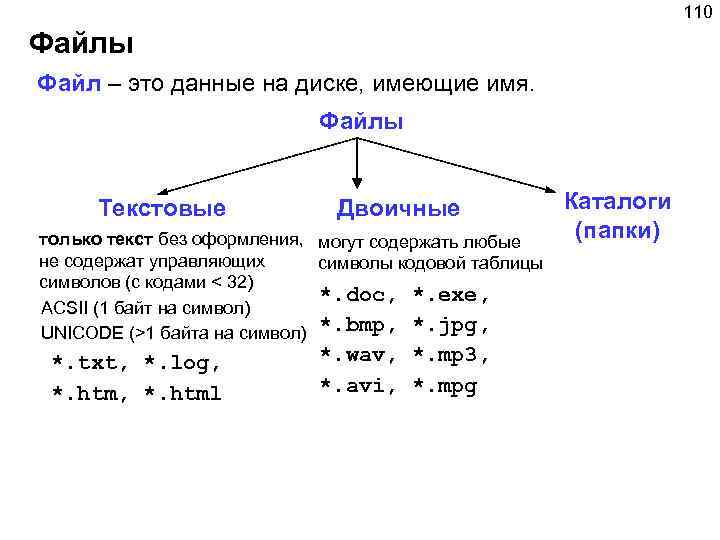 110

Файлы

Файл – это данные на диске, имеющие имя.

Файлы

Текстовые

только текст без оформления, не содержат управляющих символов (с кодами < 32)

ACSII (1 байт на символ)

UNICODE (>1 байта на символ)

*.txt, *.log,

*.htm, *.html

Двоичные

могут содержать любые символы кодовой таблицы

*.doc, *.exe,

*.bmp, *.jpg,

*.wav, *.mp3,

*.avi, *.mpg

Каталоги (папки)